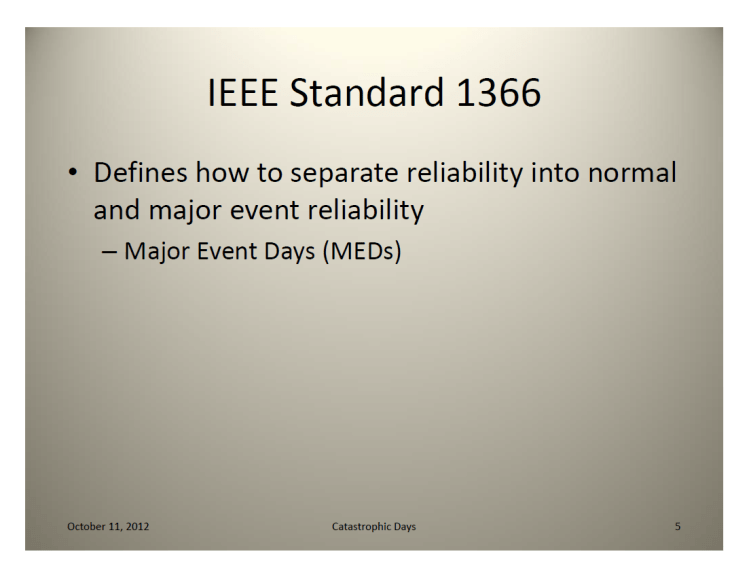 IEEE Standard 1366

• Defines how to separate reliability into normal and major event reliability
– Major Event Days (MEDs)

October 11, 2012

Catastrophic Days

5